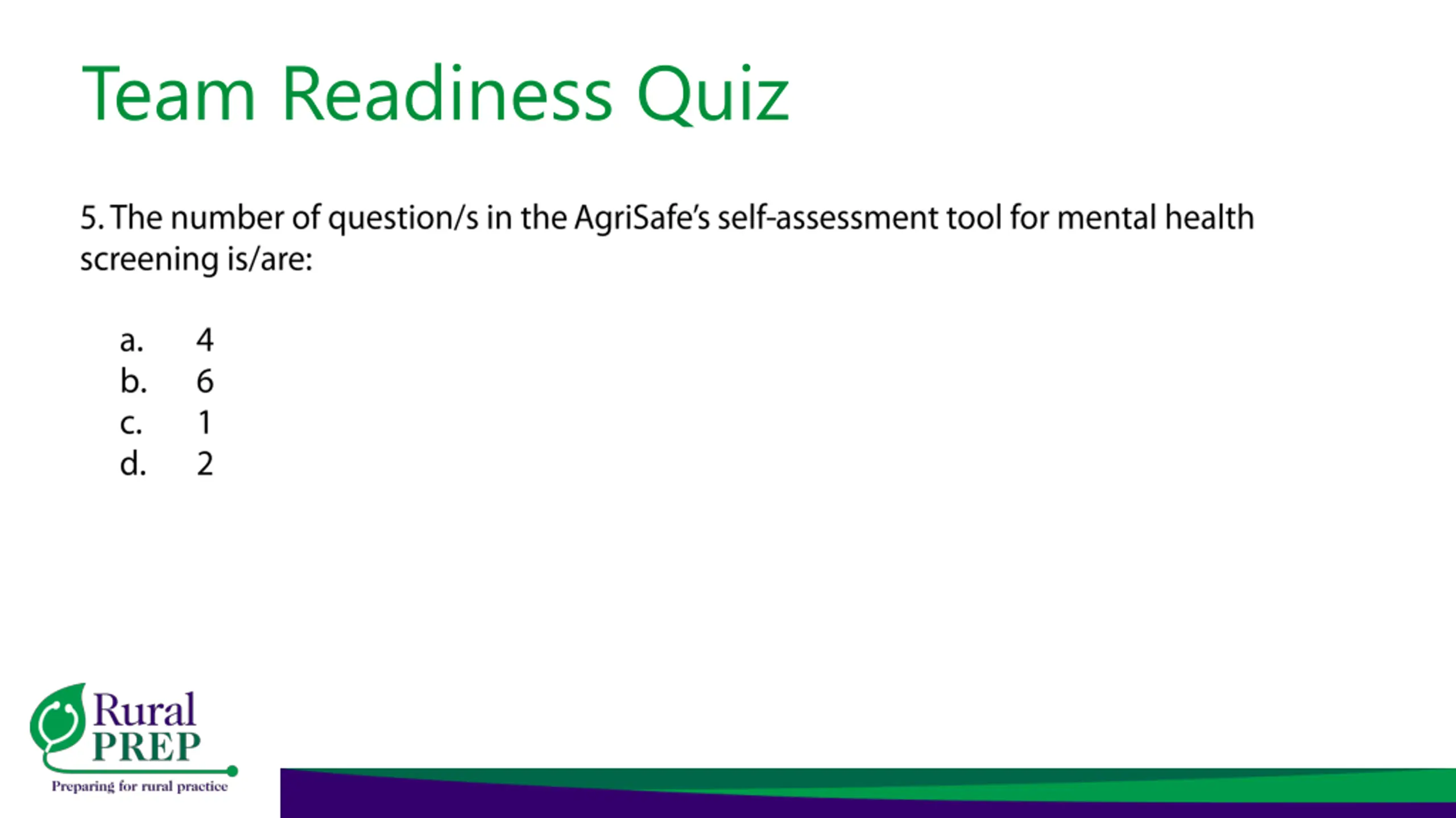 Team Readiness Quiz

5. The number of question/s in the AgriSafe's self-assessment tool for mental health screening is/are:

a. 4
b. 6
c. 1
d. 2

Rural PREP
Preparing for rural practice